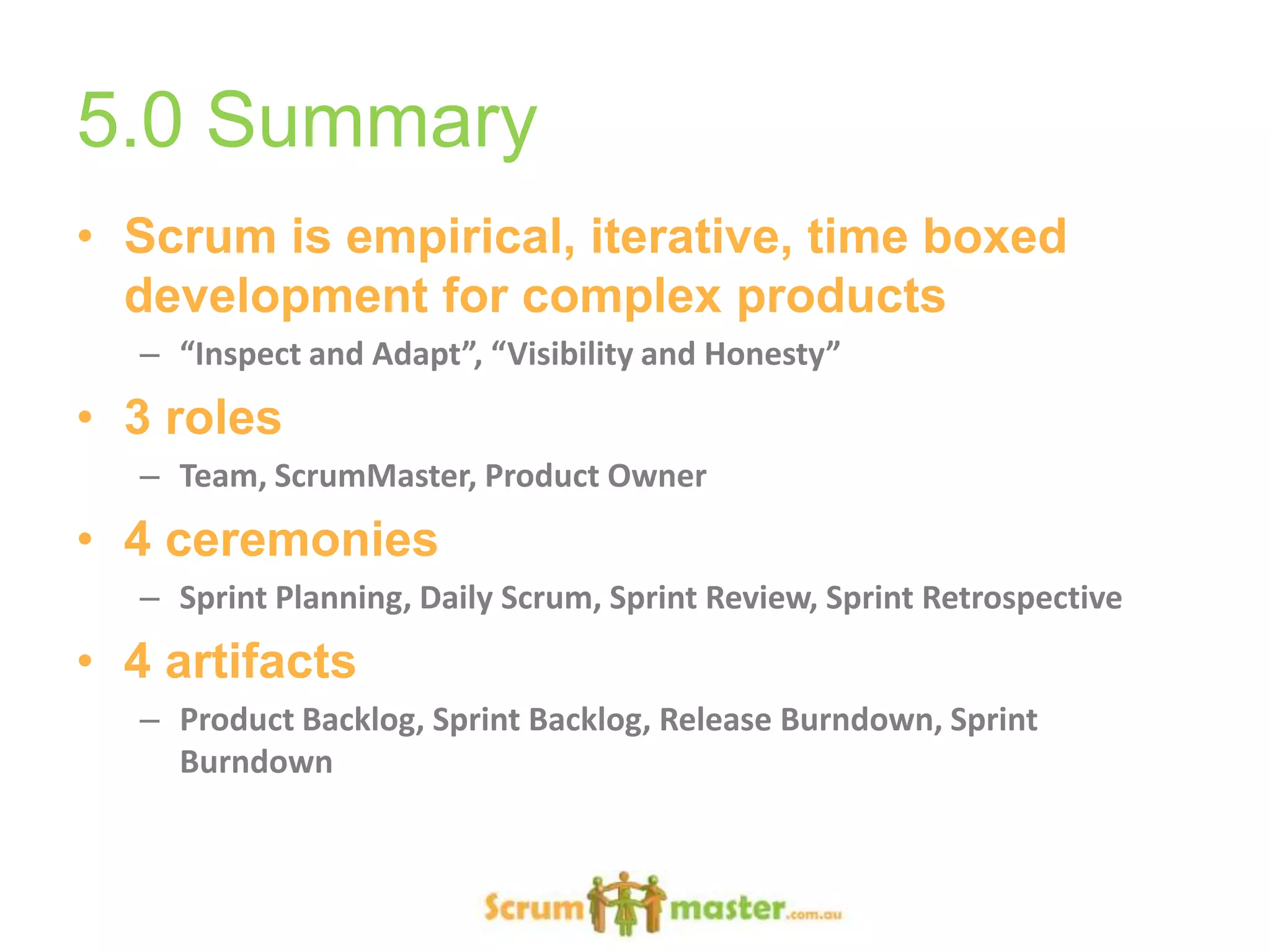 5.0 Summary

• Scrum is empirical, iterative, time boxed development for complex products
  – “Inspect and Adapt”, “Visibility and Honesty”
• 3 roles
  – Team, ScrumMaster, Product Owner
• 4 ceremonies
  – Sprint Planning, Daily Scrum, Sprint Review, Sprint Retrospective
• 4 artifacts
  – Product Backlog, Sprint Backlog, Release Burndown, Sprint Burndown

Scrum master.com.au